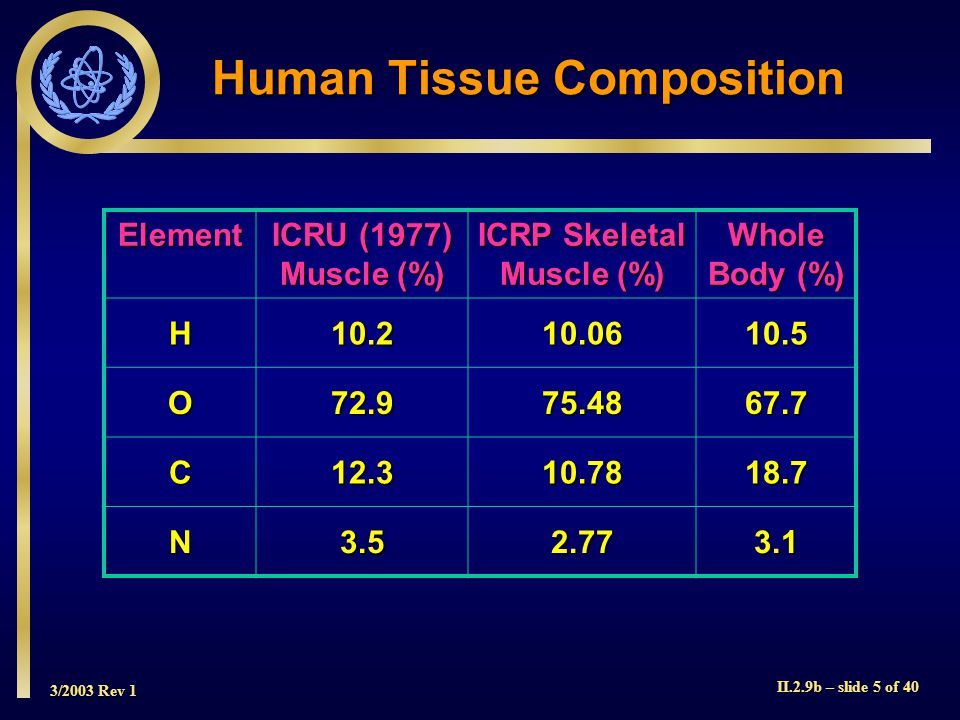 Human Tissue Composition

| Element | ICRU (1977) Muscle (%) | ICRP Skeletal Muscle (%) | Whole Body (%) |
|---|---|---|---|
| H | 10.2 | 10.06 | 10.5 |
| O | 72.9 | 75.48 | 67.7 |
| C | 12.3 | 10.78 | 18.7 |
| N | 3.5 | 2.77 | 3.1 |

3/2003 Rev 1

II.2.9b – slide 5 of 40